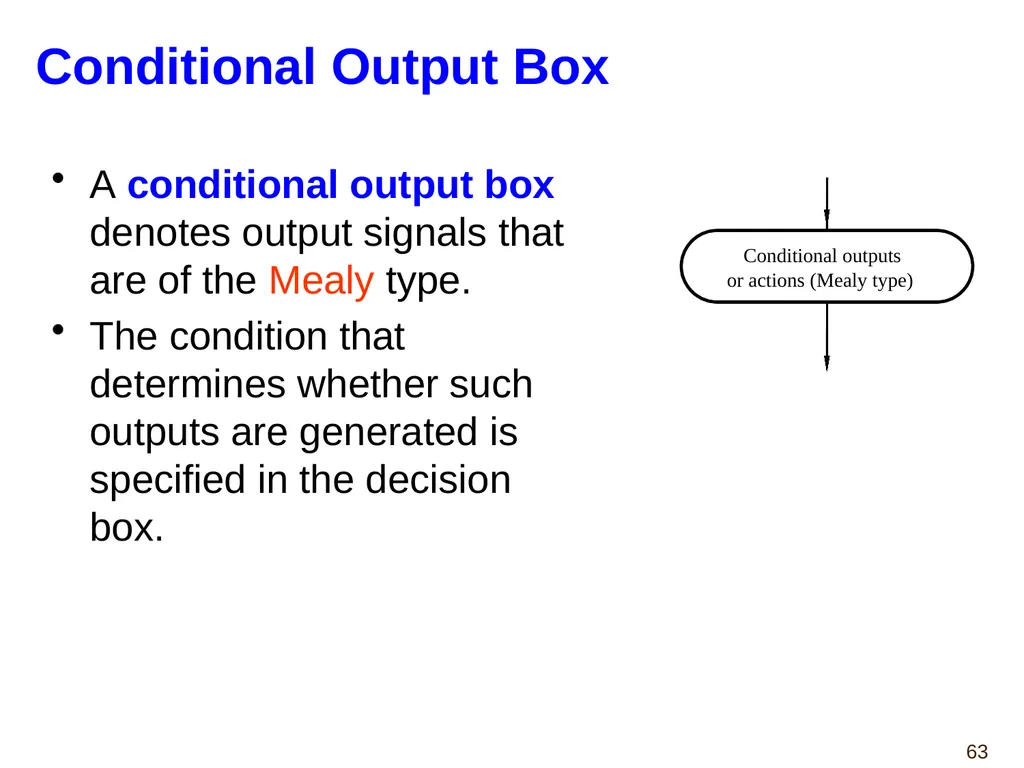 Conditional Output Box

• A conditional output box denotes output signals that are of the Mealy type.

• The condition that determines whether such outputs are generated is specified in the decision box.

Conditional outputs or actions (Mealy type)

63